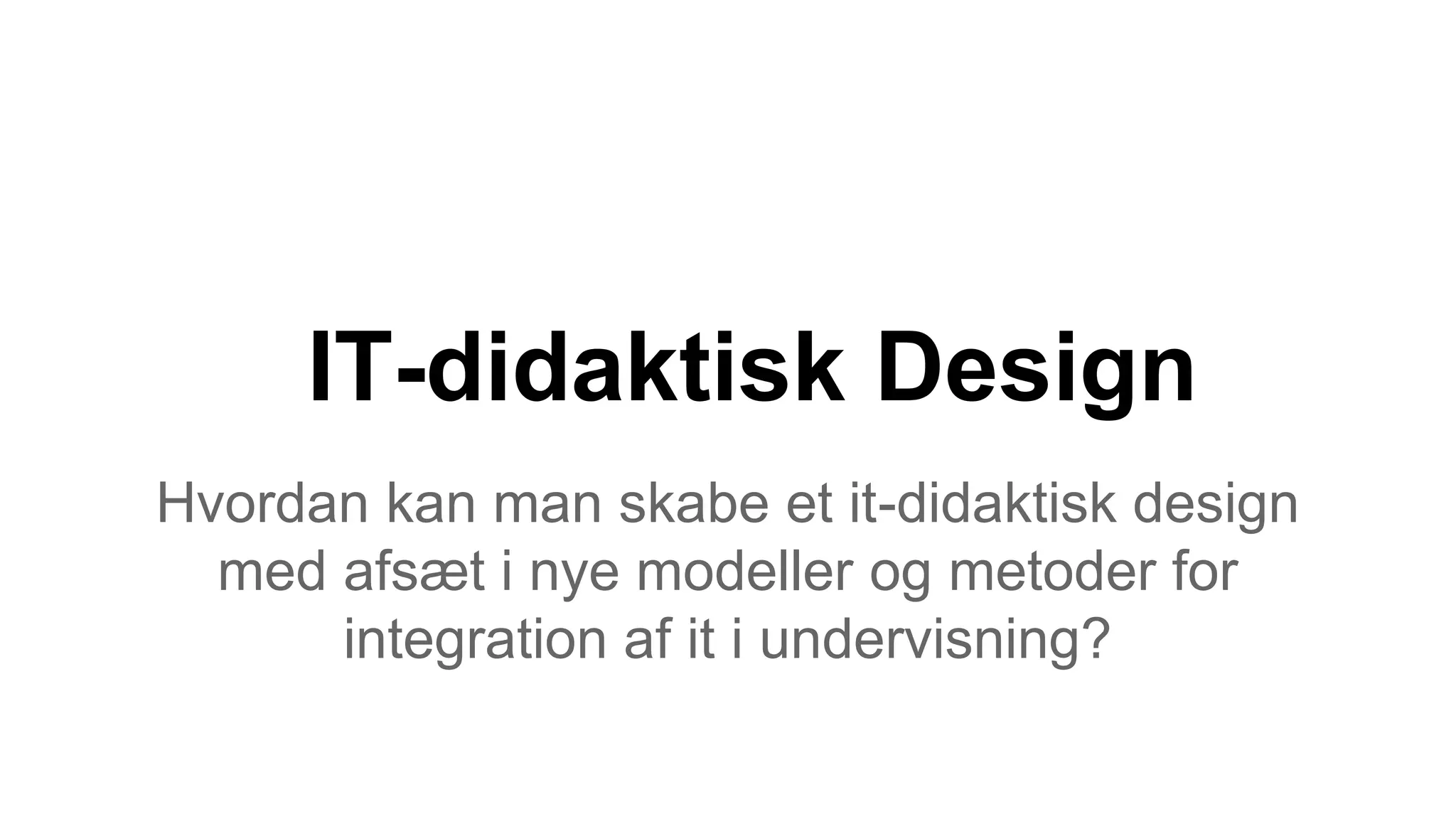 IT-didaktisk Design

Hvordan kan man skabe et it-didaktisk design med afsæt i nye modeller og metoder for integration af it i undervisning?